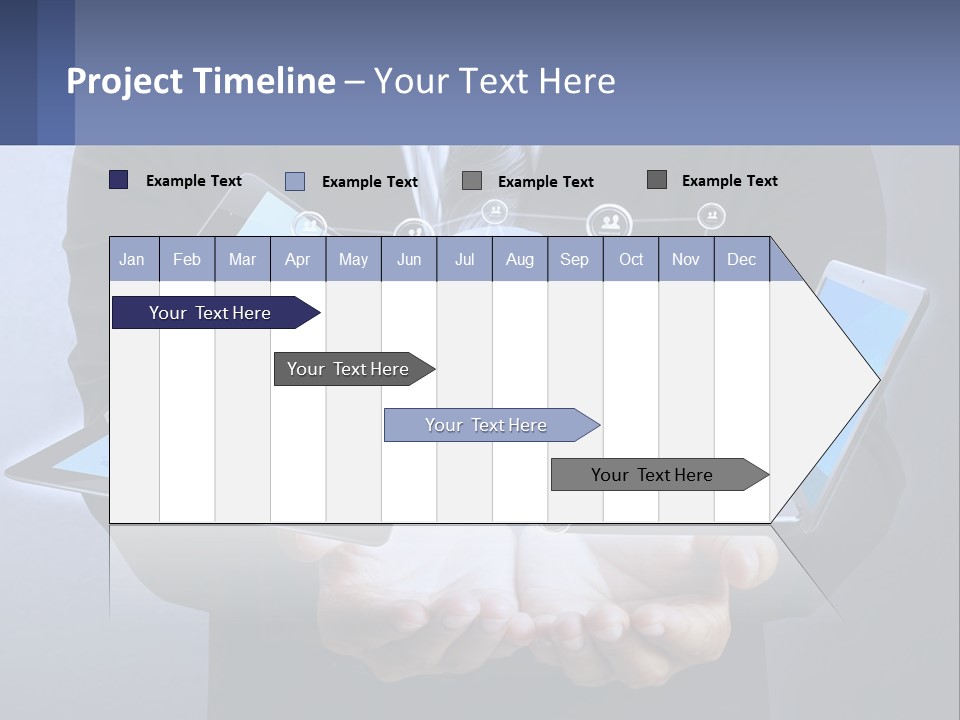 Project Timeline – Your Text Here

Example Text Example Text Example Text Example Text

| Jan | Feb | Mar | Apr | May | Jun | Jul | Aug | Sep | Oct | Nov | Dec |
|---|---|---|---|---|---|---|---|---|---|---|---|

Your Text Here

Your Text Here

Your Text Here

Your Text Here